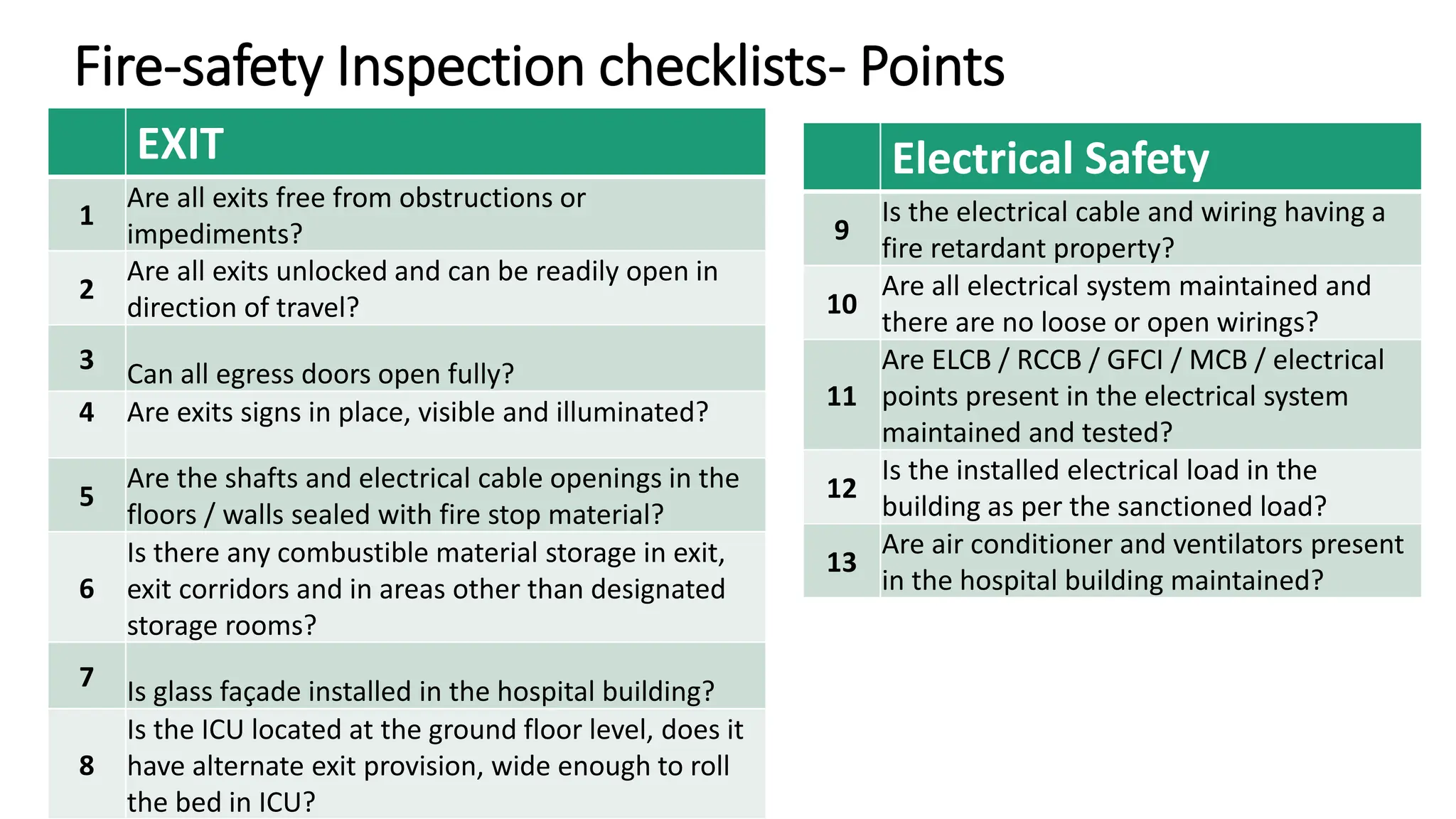 Fire-safety Inspection checklists- Points

| | EXIT |
|---|---|
| 1 | Are all exits free from obstructions or impediments? |
| 2 | Are all exits unlocked and can be readily open in direction of travel? |
| 3 | Can all egress doors open fully? |
| 4 | Are exits signs in place, visible and illuminated? |
| 5 | Are the shafts and electrical cable openings in the floors / walls sealed with fire stop material? |
| 6 | Is there any combustible material storage in exit, exit corridors and in areas other than designated storage rooms? |
| 7 | Is glass façade installed in the hospital building? |
| 8 | Is the ICU located at the ground floor level, does it have alternate exit provision, wide enough to roll the bed in ICU? |

| | Electrical Safety |
|---|---|
| 9 | Is the electrical cable and wiring having a fire retardant property? |
| 10 | Are all electrical system maintained and there are no loose or open wirings? |
| 11 | Are ELCB / RCCB / GFCI / MCB / electrical points present in the electrical system maintained and tested? |
| 12 | Is the installed electrical load in the building as per the sanctioned load? |
| 13 | Are air conditioner and ventilators present in the hospital building maintained? |